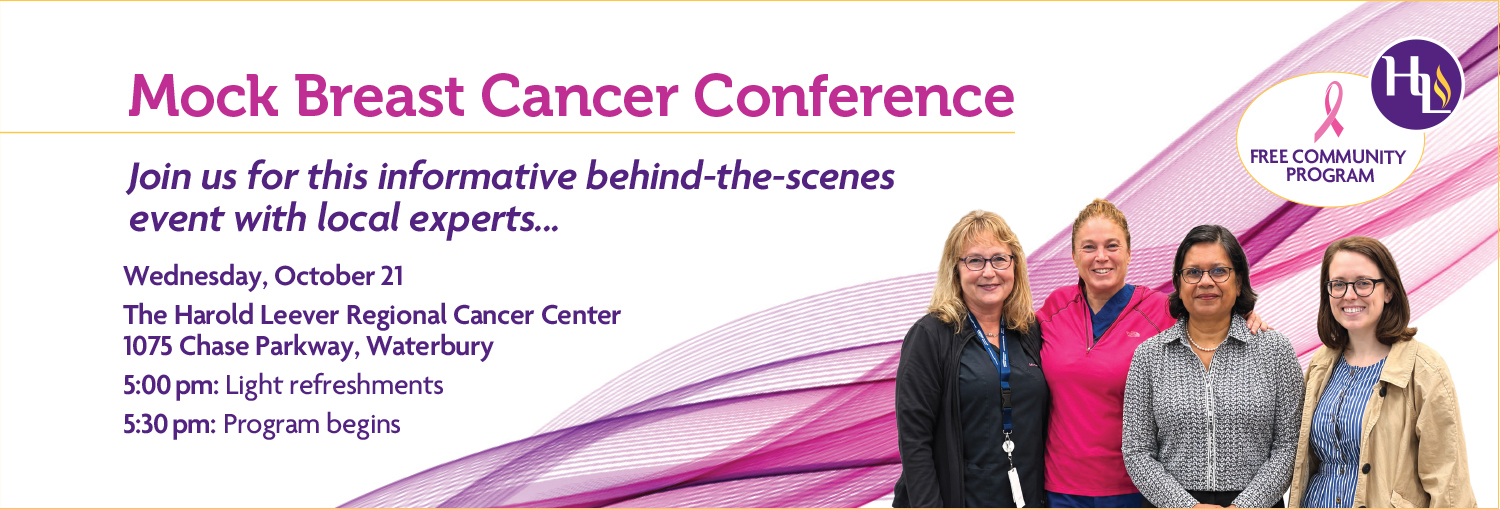 Mock Breast Cancer Conference

Join us for this informative behind-the-scenes event with local experts...

Wednesday, October 21

The Harold Leever Regional Cancer Center
1075 Chase Parkway, Waterbury

5:00 pm: Light refreshments

5:30 pm: Program begins

HL

FREE COMMUNITY PROGRAM